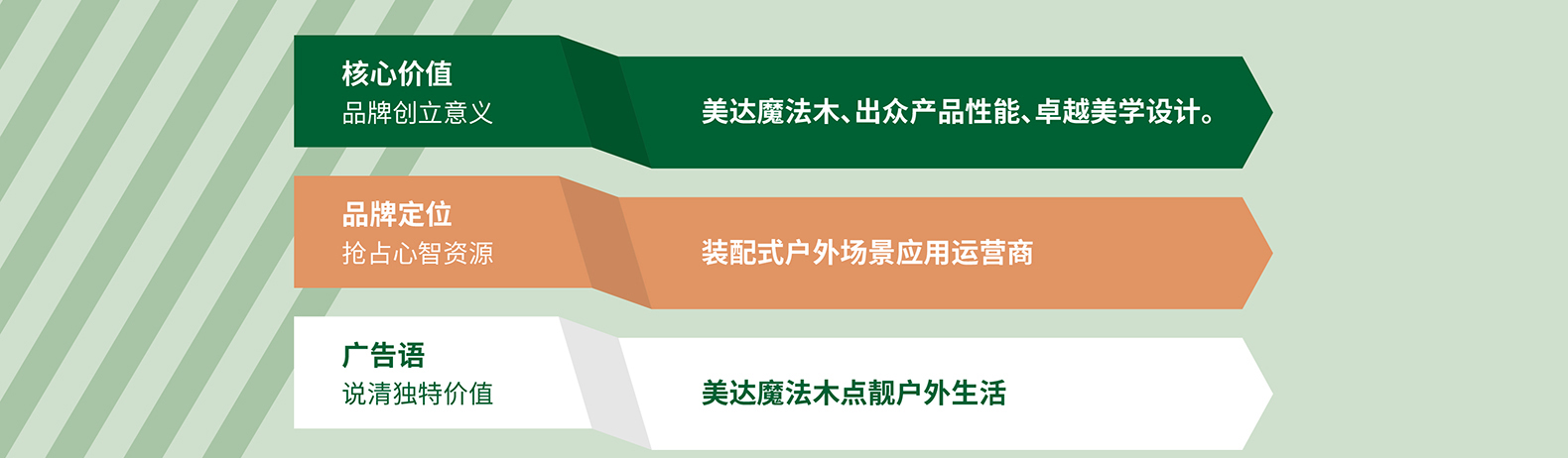 核心价值
品牌创立意义

美达魔法木、出众产品性能、卓越美学设计。

品牌定位
抢占心智资源

装配式户外场景应用运营商

广告语
说清独特价值

美达魔法木点靓户外生活